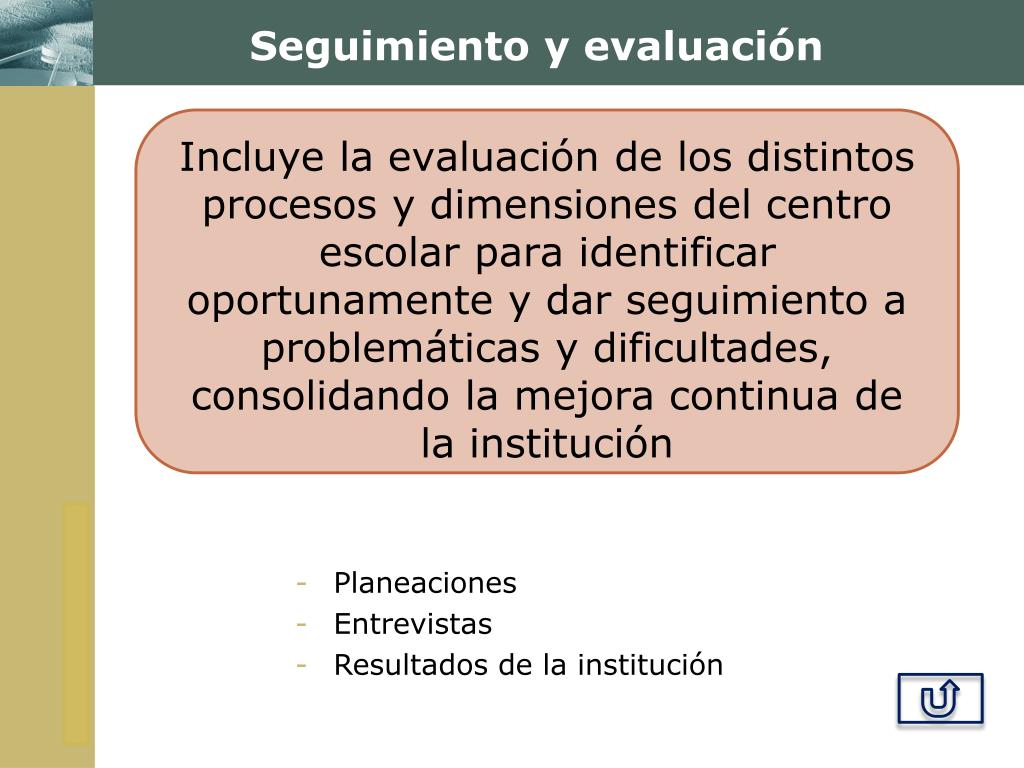 Seguimiento y evaluación

Incluye la evaluación de los distintos procesos y dimensiones del centro escolar para identificar oportunamente y dar seguimiento a problemáticas y dificultades, consolidando la mejora continua de la institución

- Planeaciones
- Entrevistas
- Resultados de la institución